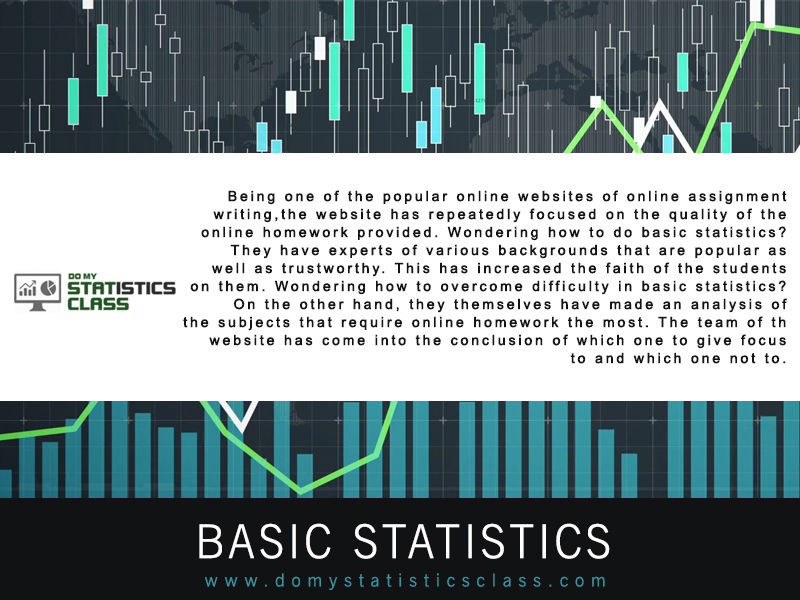 DO MY
STATISTICS
CLASS

Being one of the popular online websites of online assignment writing,the website has repeatedly focused on the quality of the online homework provided. Wondering how to do basic statistics? They have experts of various backgrounds that are popular as well as trustworthy. This has increased the faith of the students on them. Wondering how to overcome difficulty in basic statistics? On the other hand, they themselves have made an analysis of the subjects that require online homework the most. The team of th website has come into the conclusion of which one to give focus to and which one not to.

BASIC STATISTICS
www.domystatisticsclass.com